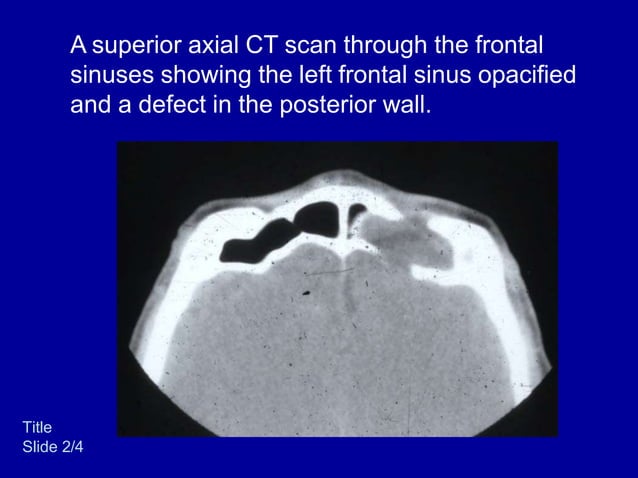 A superior axial CT scan through the frontal sinuses showing the left frontal sinus opacified and a defect in the posterior wall.

Title
Slide 2/4